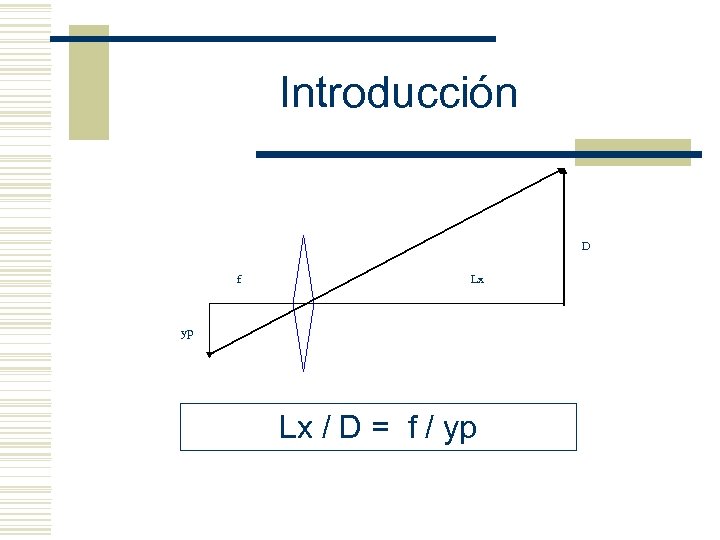 Introducción

D

f

Lx

yp

Lx / D = f / yp